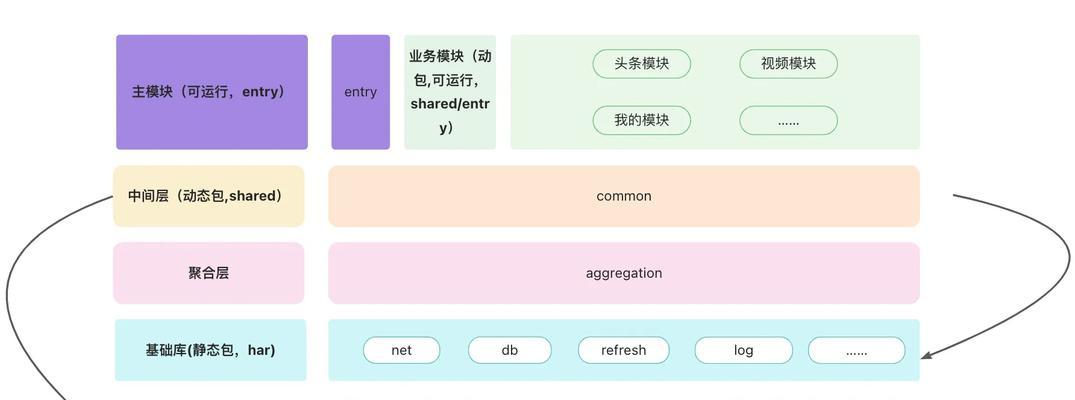 主模块（可运行，entry）

entry

业务模块（动包,可运行，shared/entry）

头条模块

视频模块

我的模块

......

中间层（动态包,shared）

common

聚合层

aggregation

基础库(静态包，har)

net

db

refresh

log

......